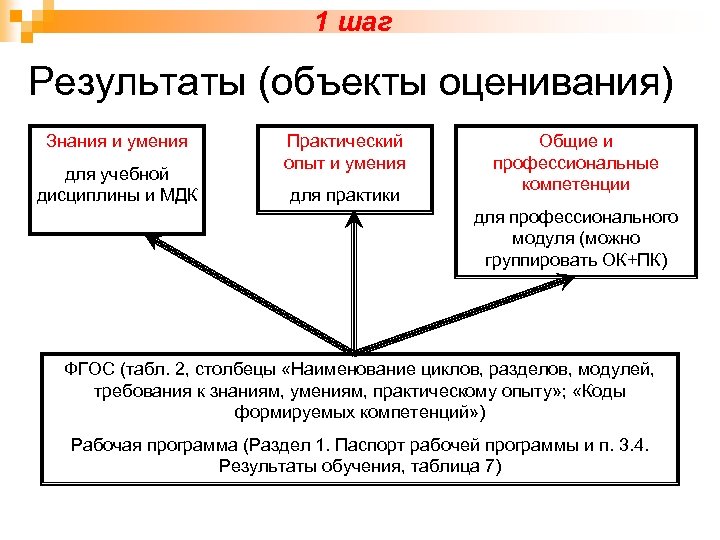 1 шаг

Результаты (объекты оценивания)

Знания и умения

для учебной дисциплины и МДК

Практический опыт и умения

для практики

Общие и профессиональные компетенции

для профессионального модуля (можно группировать ОК+ПК)

ФГОС (табл. 2, столбецы «Наименование циклов, разделов, модулей, требования к знаниям, умениям, практическому опыту»; «Коды формируемых компетенций»)

Рабочая программа (Раздел 1. Паспорт рабочей программы и п. 3.4. Результаты обучения, таблица 7)